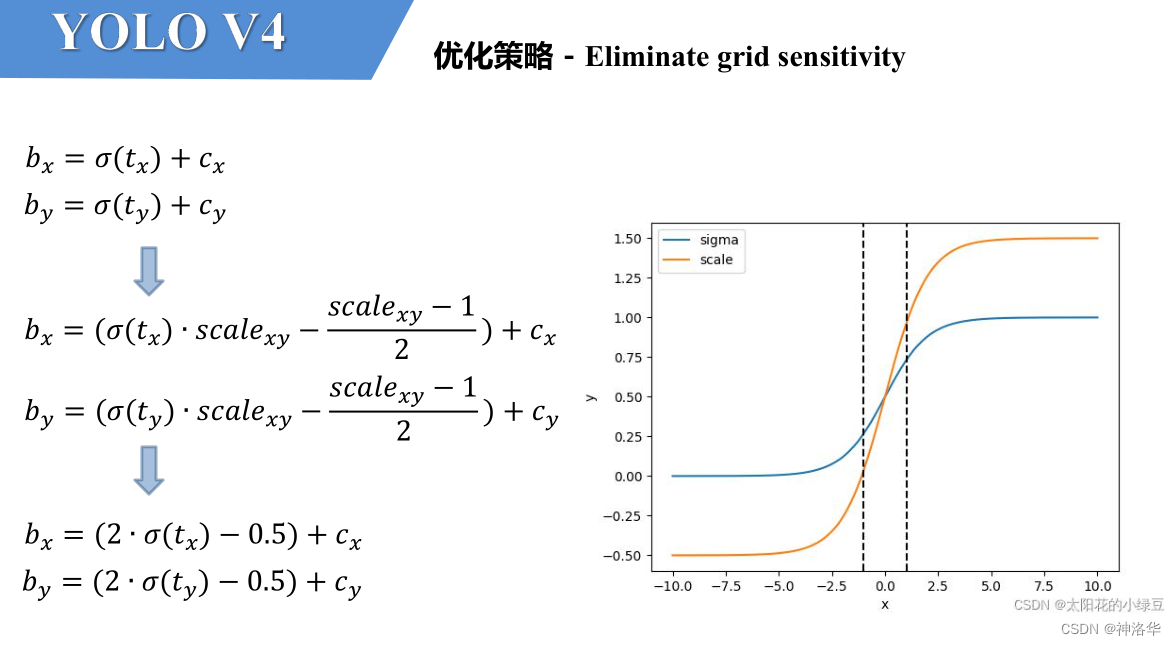 YOLO V4

优化策略 - Eliminate grid sensitivity

$b_x = \sigma(t_x) + c_x$
$b_y = \sigma(t_y) + c_y$

$b_x = (\sigma(t_x) \cdot scale_{xy} - \frac{scale_{xy} - 1}{2}) + c_x$

$b_y = (\sigma(t_y) \cdot scale_{xy} - \frac{scale_{xy} - 1}{2}) + c_y$

$b_x = (2 \cdot \sigma(t_x) - 0.5) + c_x$
$b_y = (2 \cdot \sigma(t_y) - 0.5) + c_y$

sigma
scale

1.50
1.25
1.00
0.75
0.50
0.25
0.00
−0.25
−0.50

y

−10.0 −7.5 −5.0 −2.5 0.0 2.5 5.0 7.5 10.0

x

CSDN @太阳花的小绿豆
CSDN @神洛华